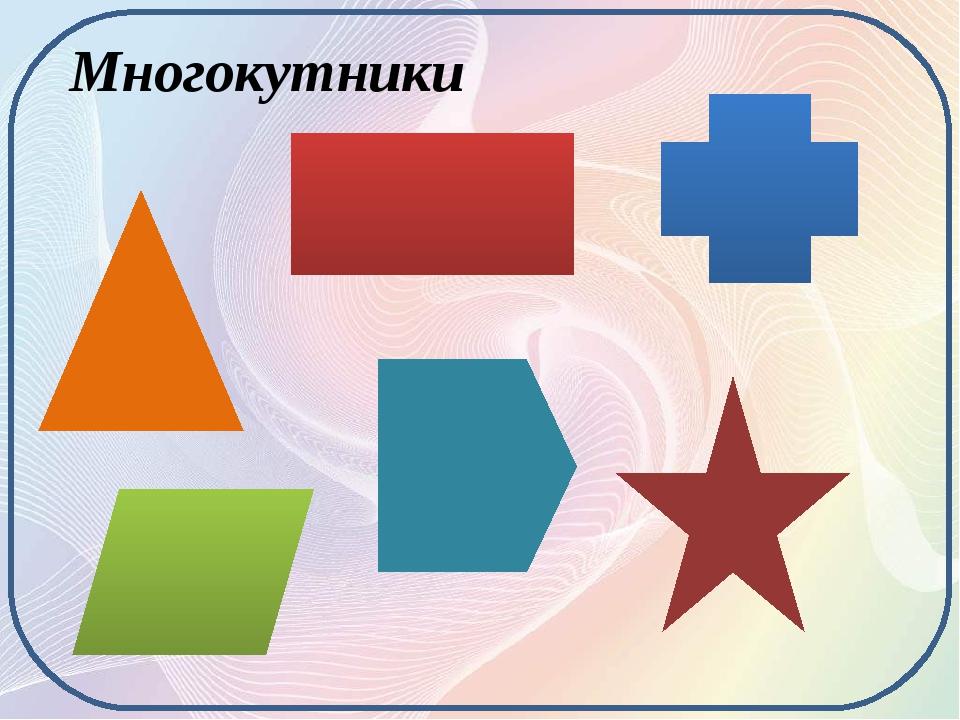 Многокутники